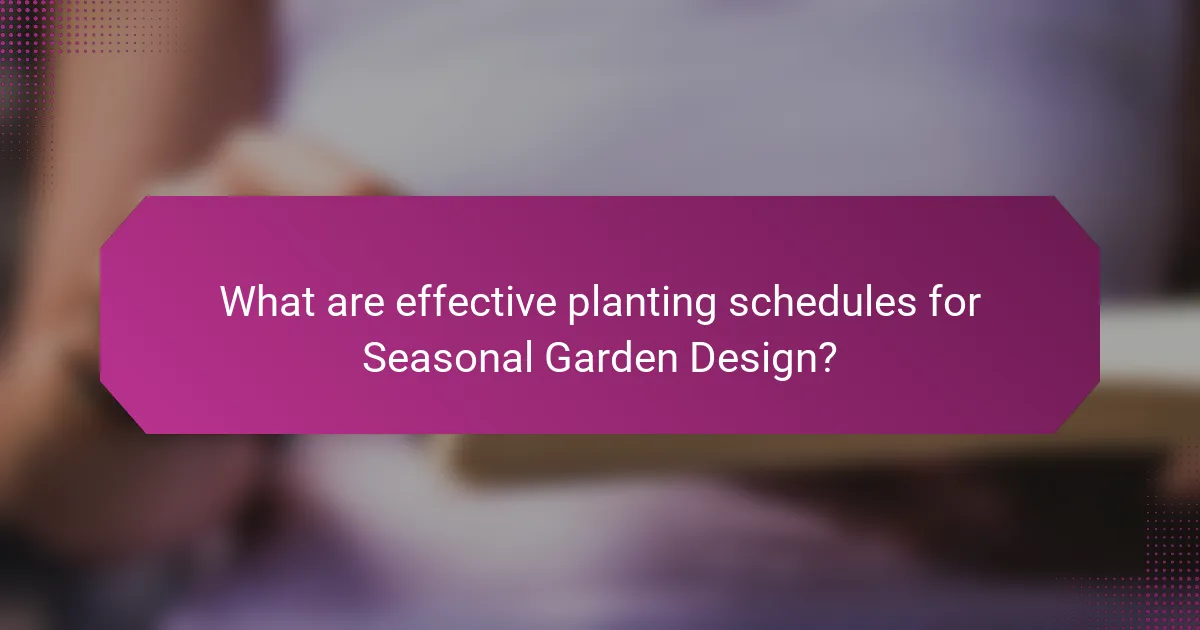 What are effective planting schedules for Seasonal Garden Design?